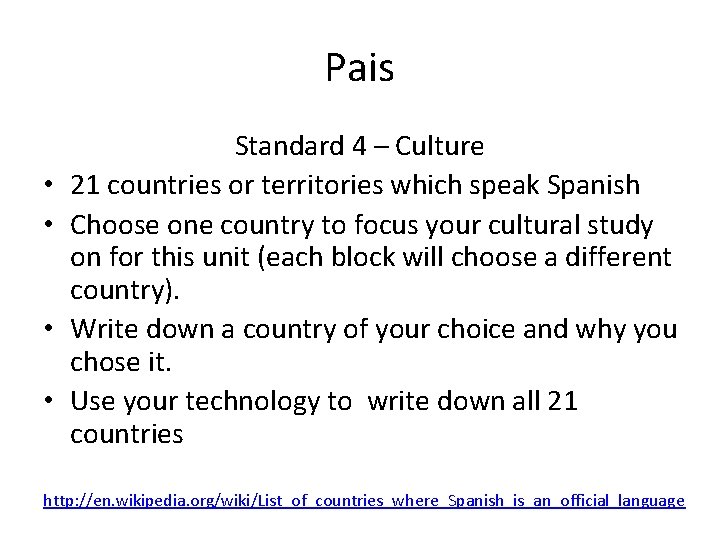 Pais

Standard 4 – Culture

• 21 countries or territories which speak Spanish
• Choose one country to focus your cultural study on for this unit (each block will choose a different country).
• Write down a country of your choice and why you chose it.
• Use your technology to write down all 21 countries

http://en.wikipedia.org/wiki/List_of_countries_where_Spanish_is_an_official_language